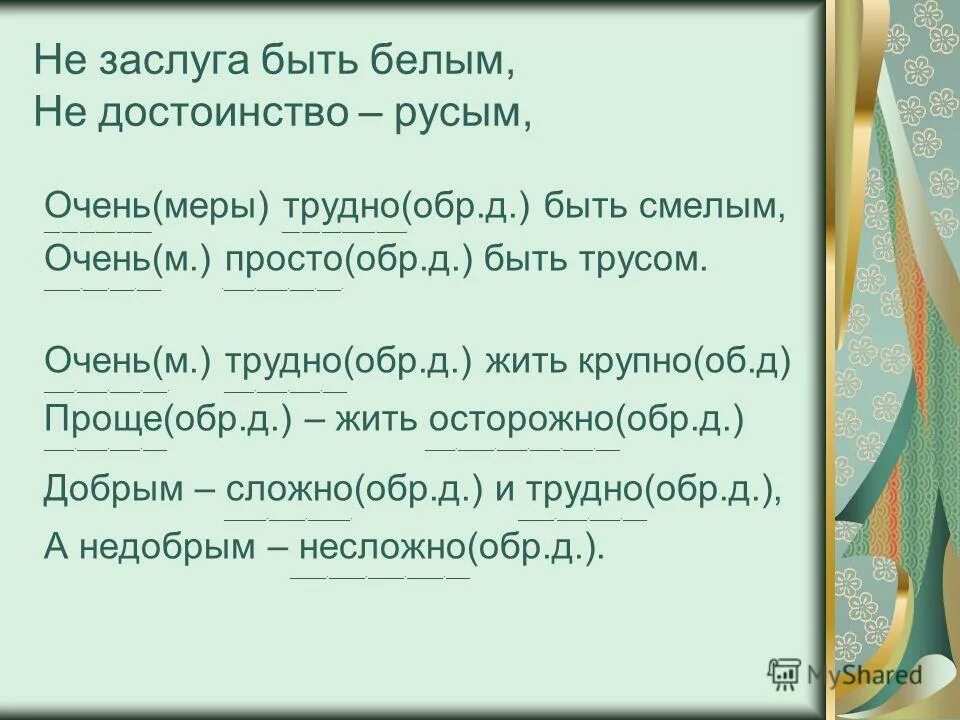 Не заслуга быть белым,
Не достоинство – русым,

Очень(меры) трудно(обр.д.) быть смелым,
Очень(м.) просто(обр.д.) быть трусом.

Очень(м.) трудно(обр.д.) жить крупно(об.д)
Проще(обр.д.) – жить осторожно(обр.д.)
Добрым – сложно(обр.д.) и трудно(обр.д.),
А недобрым – несложно(обр.д.).

MyShared